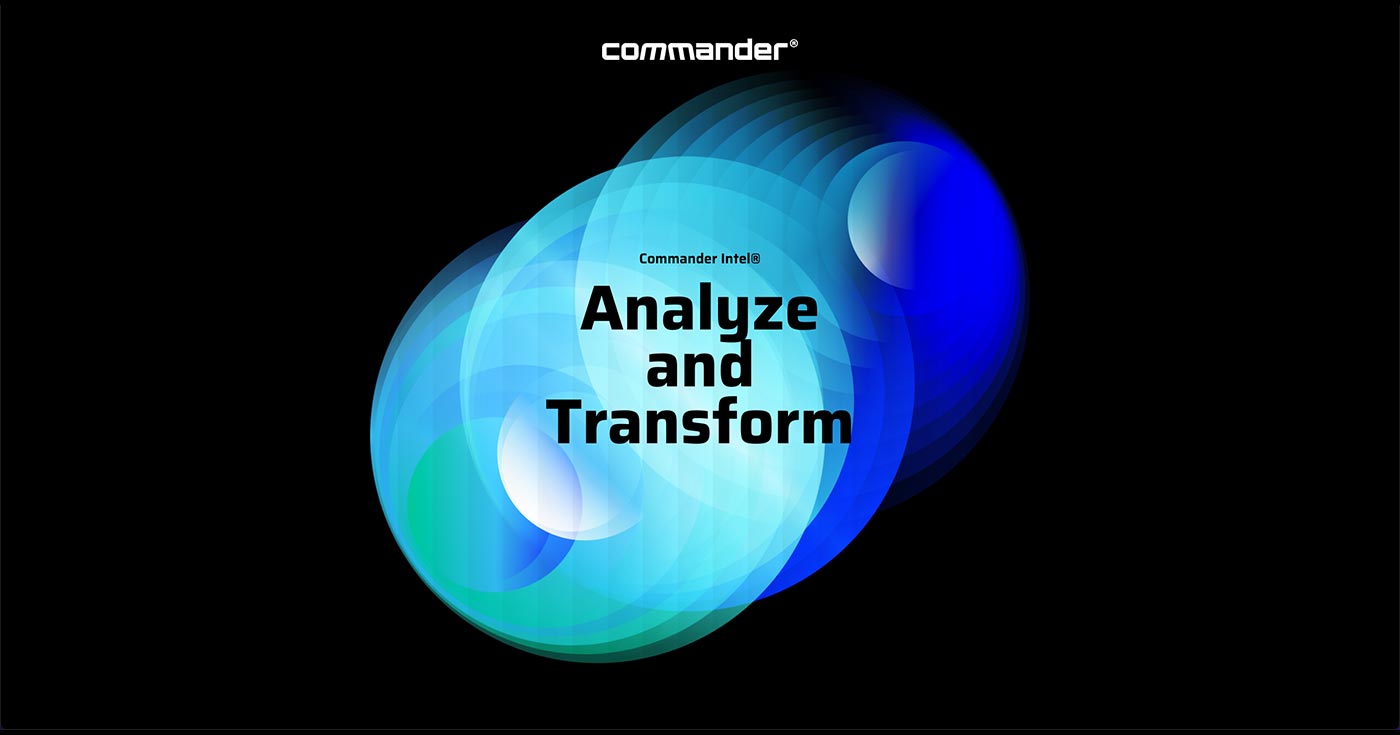 commander®

Commander Intel®

Analyze and Transform